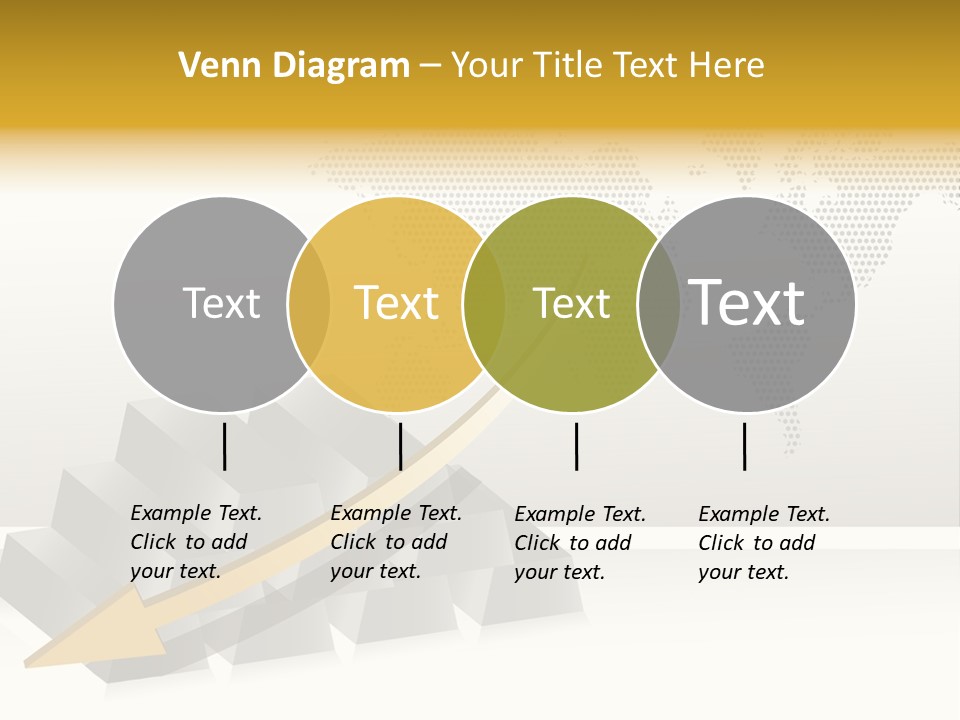 Venn Diagram – Your Title Text Here

Text

Text

Text

Text

Example Text. Click to add your text.

Example Text. Click to add your text.

Example Text. Click to add your text.

Example Text. Click to add your text.